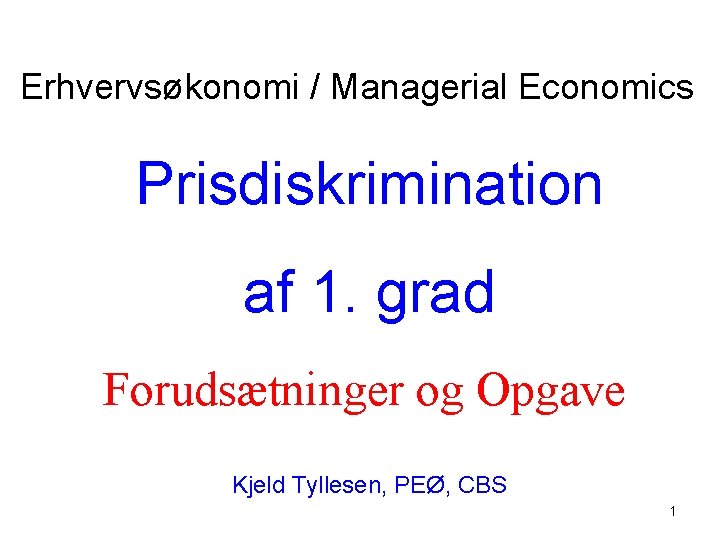 Erhvervsøkonomi / Managerial Economics

Prisdiskrimination

af 1. grad

Forudsætninger og Opgave

Kjeld Tyllesen, PEØ, CBS

1